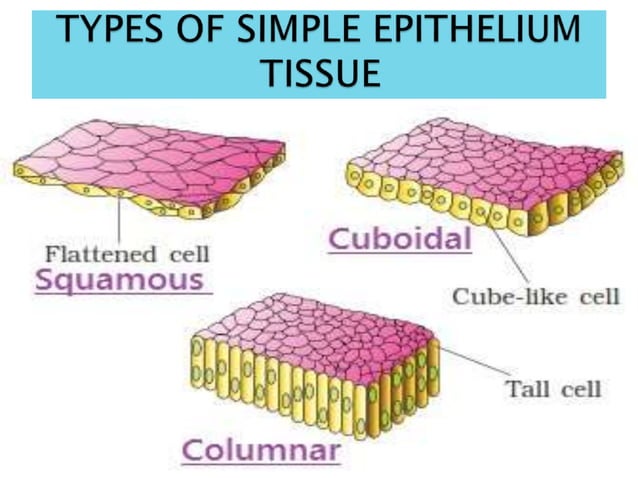 TYPES OF SIMPLE EPITHELIUM TISSUE

Flattened cell
Squamous

Cuboidal

Cube-like cell

Tall cell

Columnar